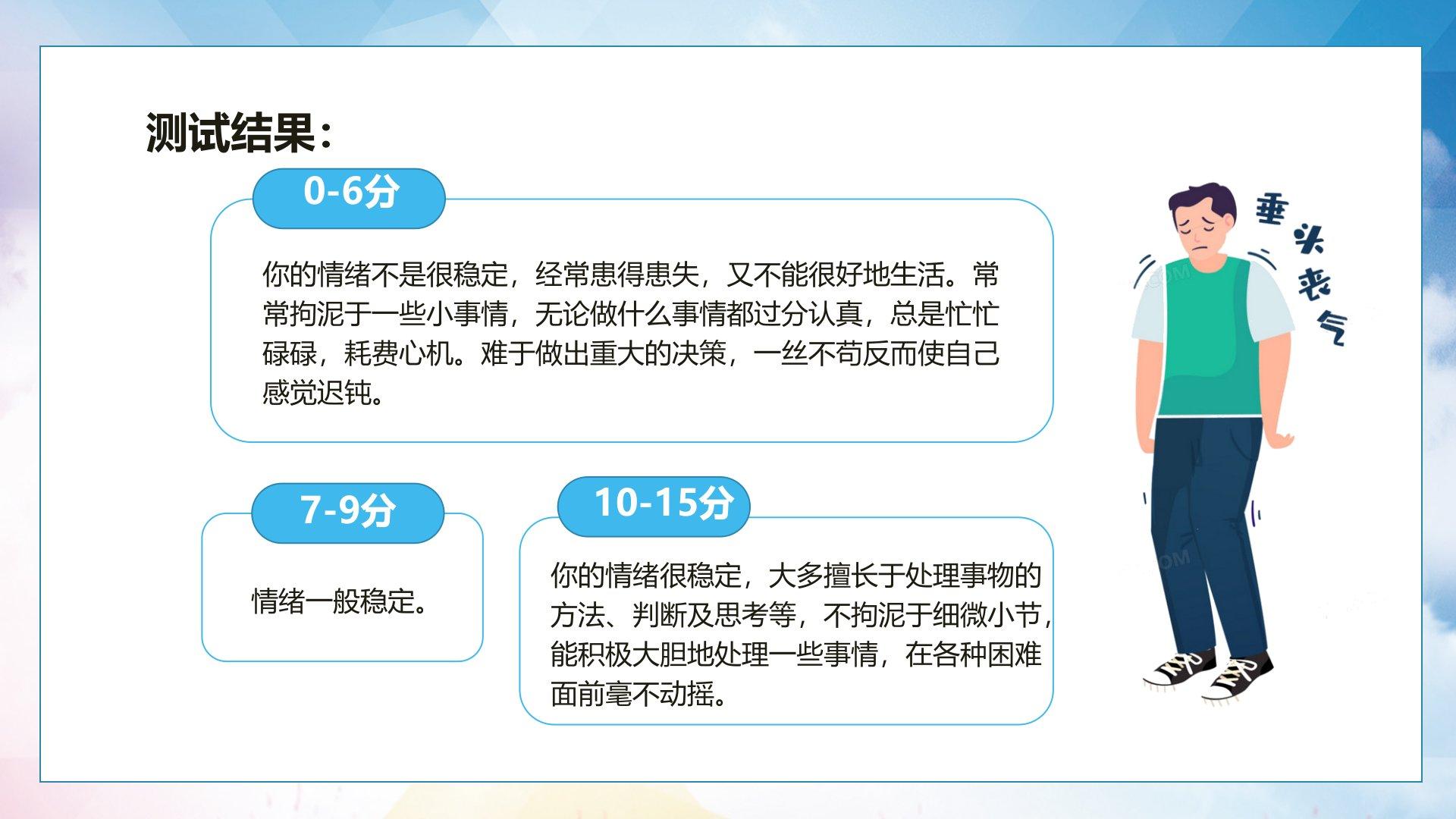 测试结果：

0-6分

你的情绪不是很稳定，经常患得患失，又不能很好地生活。常常拘泥于一些小事情，无论做什么事情都过分认真，总是忙忙碌碌，耗费心机。难于做出重大的决策，一丝不苟反而使自己感觉迟钝。

7-9分

情绪一般稳定。

10-15分

你的情绪很稳定，大多擅长于处理事物的方法、判断及思考等，不拘泥于细微小节，能积极大胆地处理一些事情，在各种困难面前毫不动摇。

垂头丧气